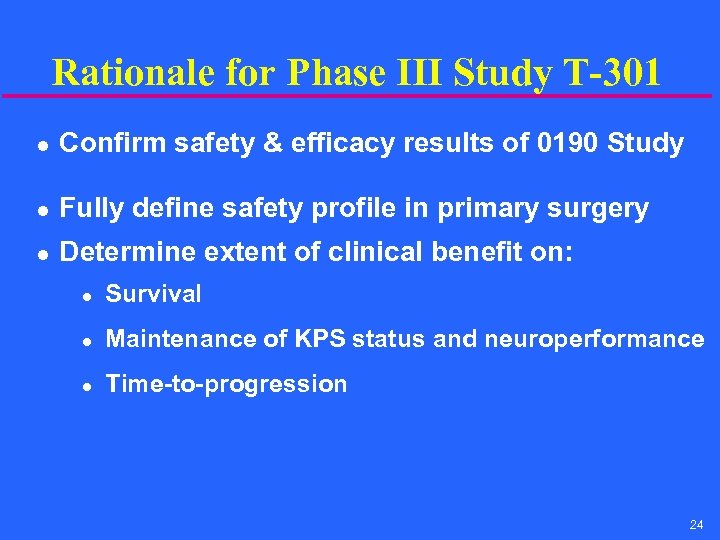 Rationale for Phase III Study T-301

- Confirm safety & efficacy results of 0190 Study
- Fully define safety profile in primary surgery
- Determine extent of clinical benefit on:
  - Survival
  - Maintenance of KPS status and neuroperformance
  - Time-to-progression

24